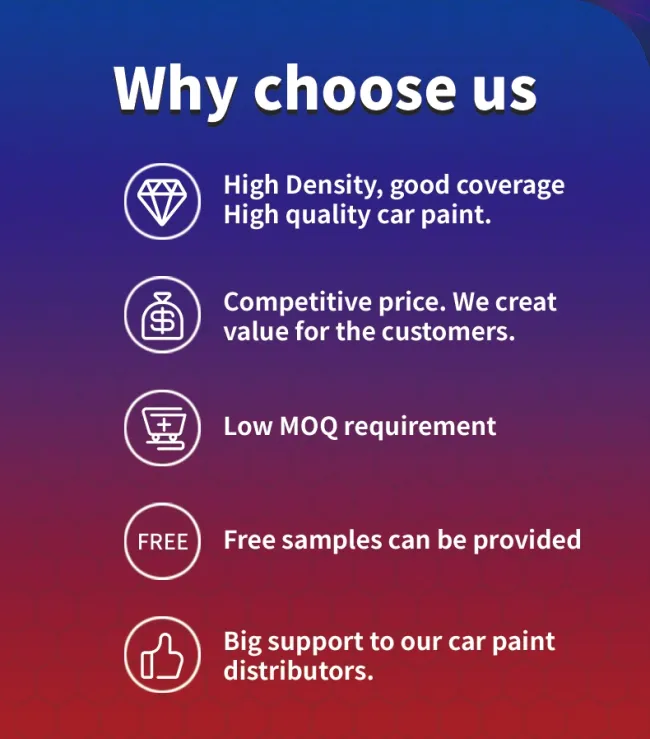 Why choose us

High Density, good coverage
High quality car paint.

Competitive price. We creat value for the customers.

Low MOQ requirement

FREE

Free samples can be provided

Big support to our car paint distributors.